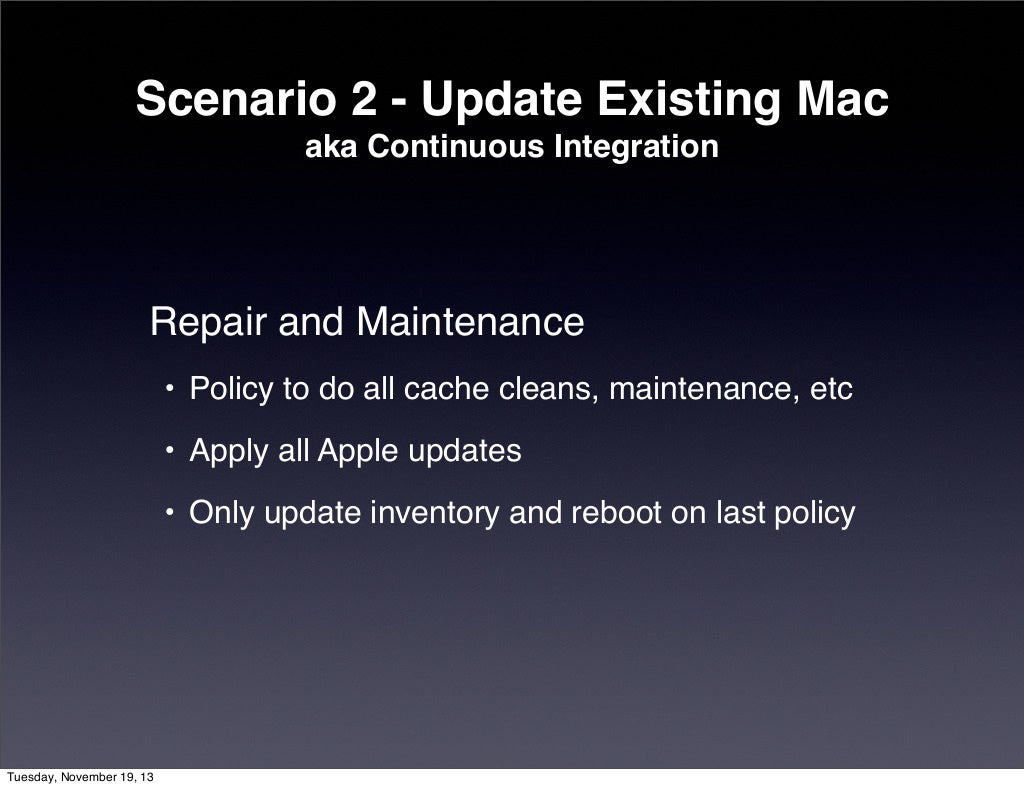 Scenario 2 - Update Existing Mac
aka Continuous Integration

Repair and Maintenance

• Policy to do all cache cleans, maintenance, etc

• Apply all Apple updates

• Only update inventory and reboot on last policy

Tuesday, November 19, 13